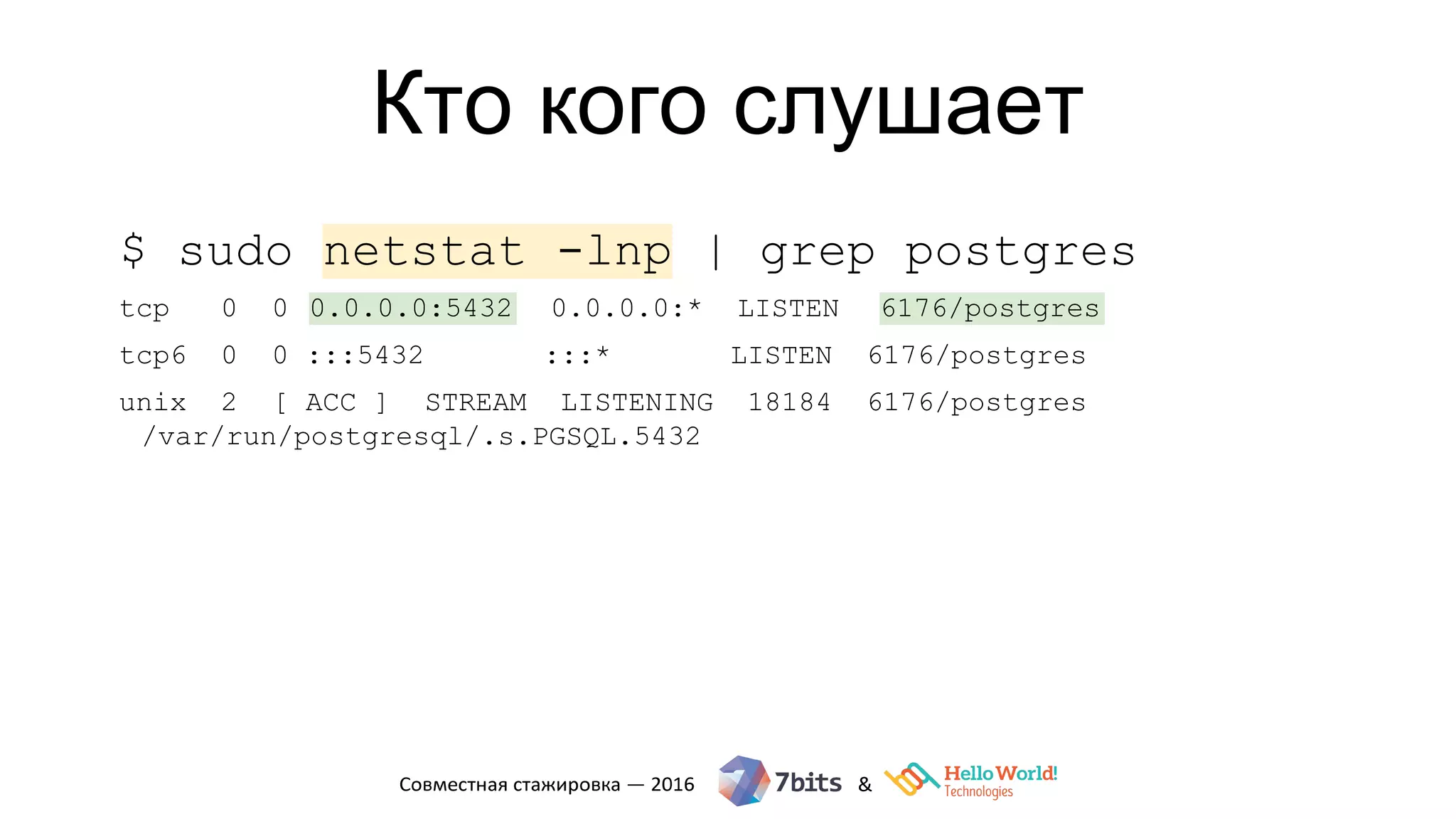 Кто кого слушает

$ sudo netstat -lnp | grep postgres

tcp 0 0 0.0.0.0:5432 0.0.0.0:* LISTEN 6176/postgres

tcp6 0 0 :::5432 :::* LISTEN 6176/postgres

unix 2 [ ACC ] STREAM LISTENING 18184 6176/postgres /var/run/postgresql/.s.PGSQL.5432

Совместная стажировка — 2016 7bits & Hello World! Technologies